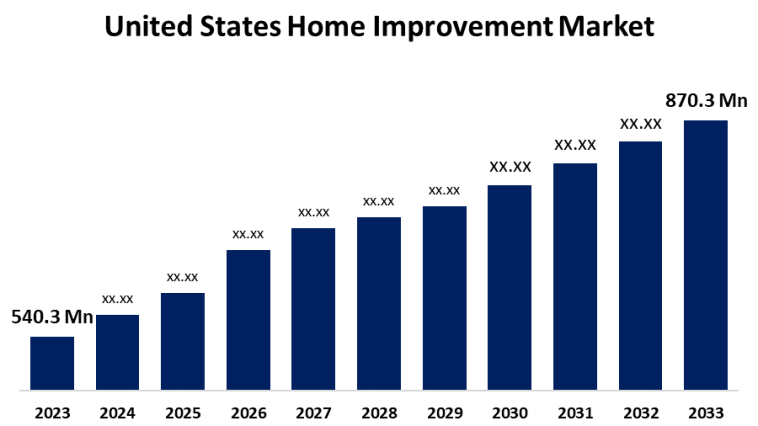 United States Home Improvement Market

540.3 Mn
xx.xx
xx.xx
xx.xx
xx.xx
xx.xx
xx.xx
XX.XX
XX.XX
XX.XX
870.3 Mn

2023 2024 2025 2026 2027 2028 2029 2030 2031 2032 2033